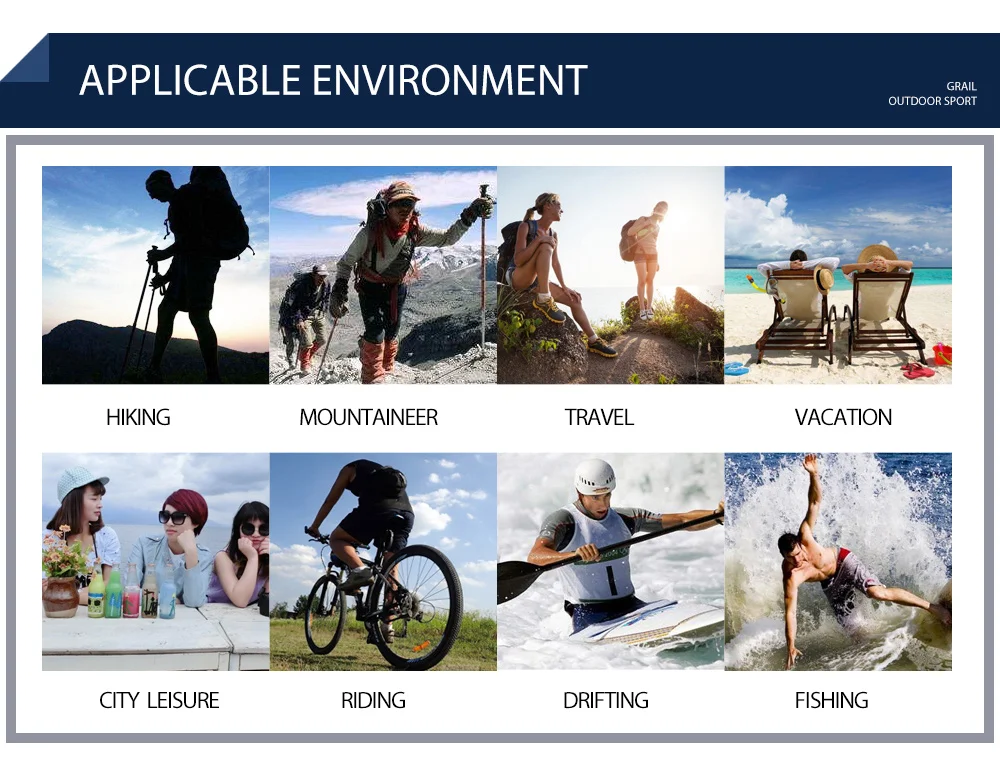 APPLICABLE ENVIRONMENT

GRAIL
OUTDOOR SPORT

HIKING

MOUNTAINEER

TRAVEL

VACATION

CITY LEISURE

RIDING

DRIFTING

FISHING